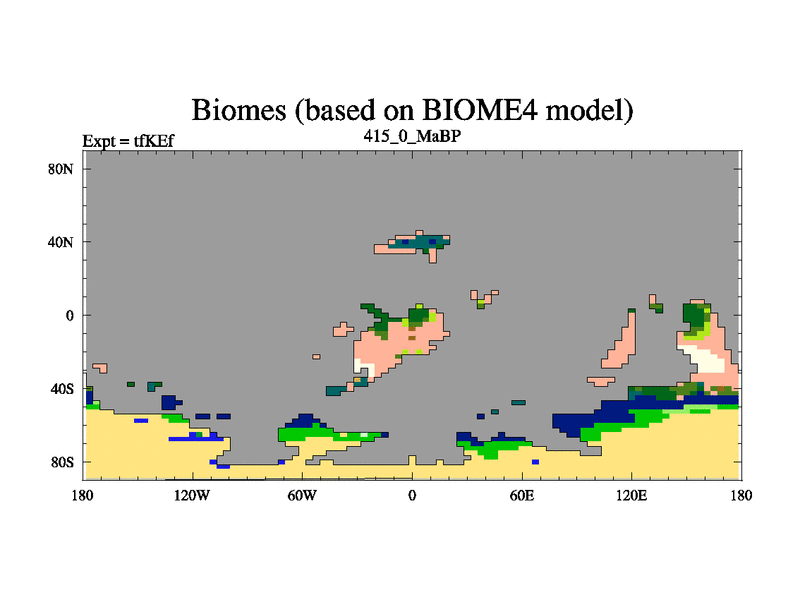 Biomes (based on BIOME4 model)

Expt = tfKEf

415_0_MaBP

80N

40N

0

40S

80S

180

120W

60W

0

60E

120E

180